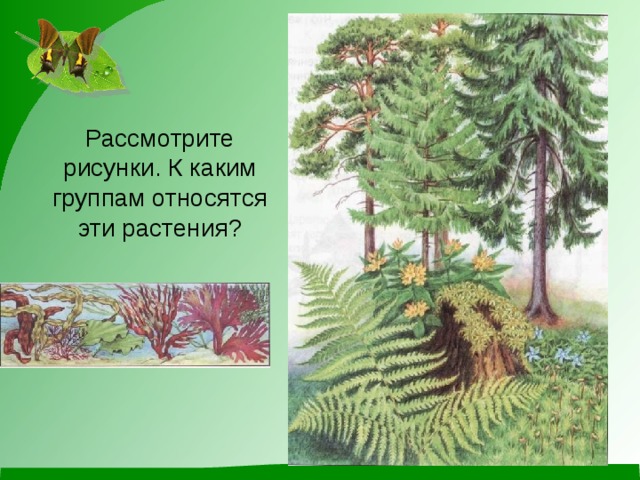 Рассмотрите рисунки. К каким группам относятся эти растения?